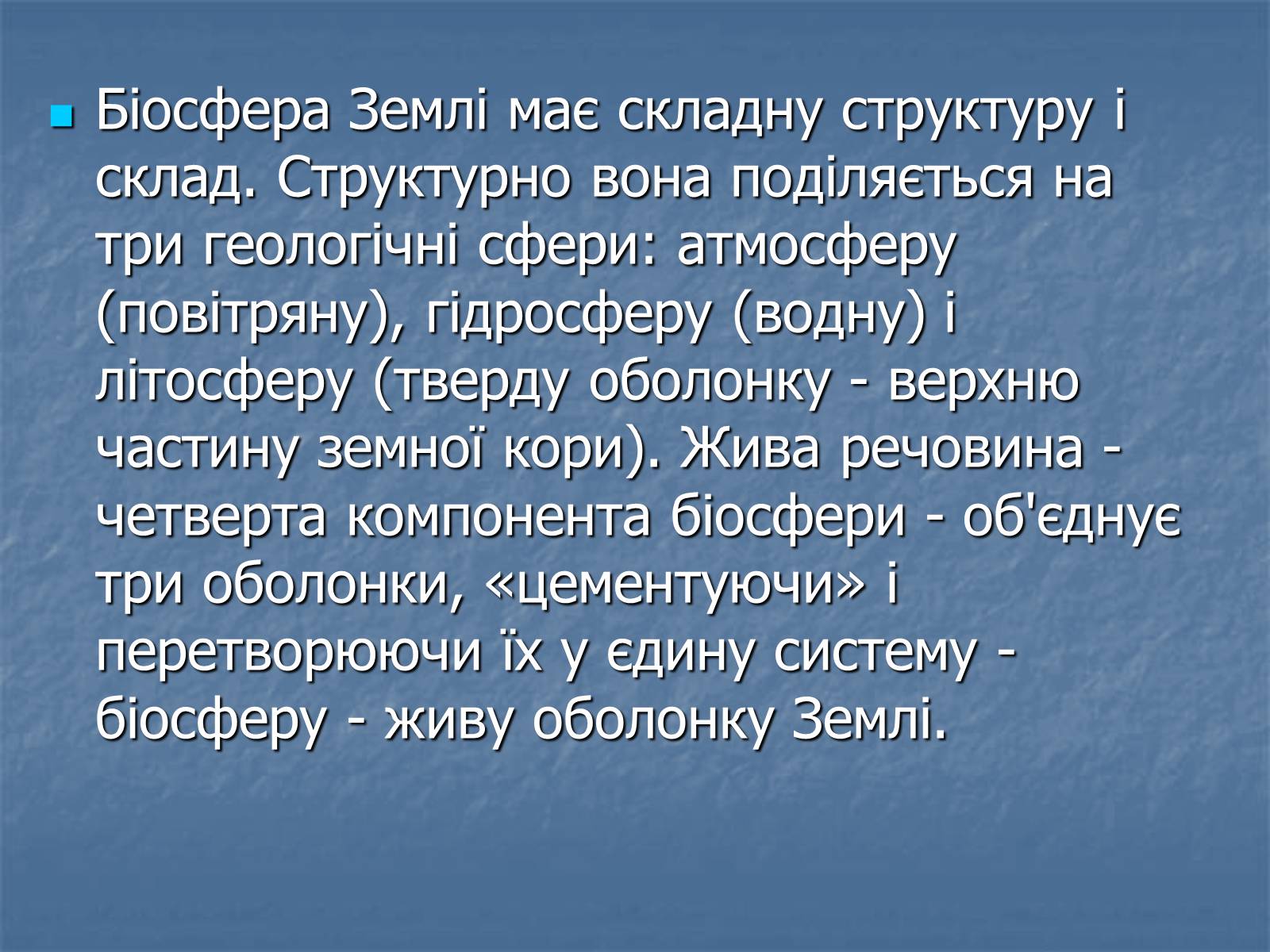 Біосфера Землі має складну структуру і склад. Структурно вона поділяється на три геологічні сфери: атмосферу (повітряну), гідросферу (водну) і літосферу (тверду оболонку - верхню частину земної кори). Жива речовина - четверта компонента біосфери - об'єднує три оболонки, «цементуючи» і перетворюючи їх у єдину систему - біосферу - живу оболонку Землі.